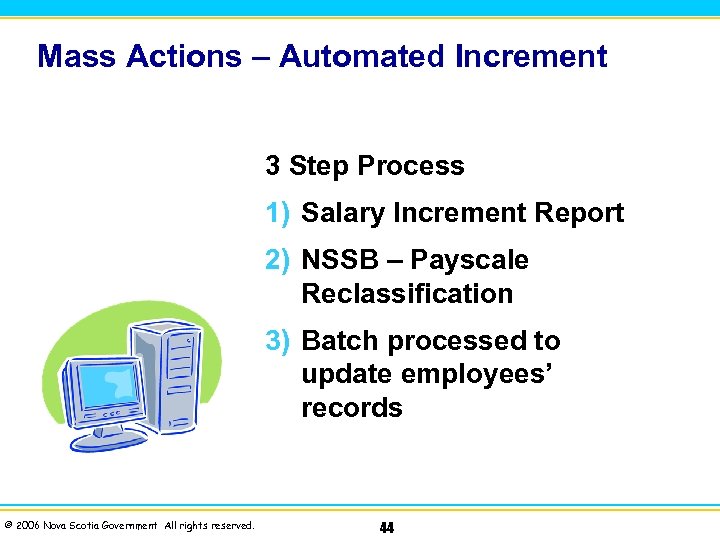 Mass Actions – Automated Increment

3 Step Process

1) Salary Increment Report

2) NSSB – Payscale Reclassification

3) Batch processed to update employees' records

© 2006 Nova Scotia Government All rights reserved.

44